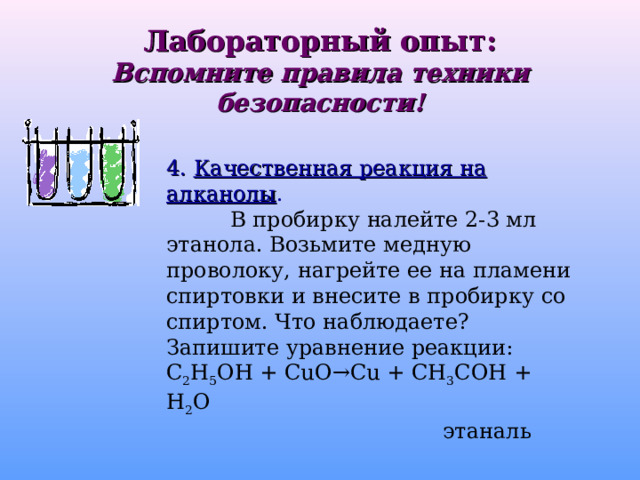 Лабораторный опыт:
Вспомните правила техники безопасности!

4. Качественная реакция на алканолы.
В пробирку налейте 2-3 мл этанола. Возьмите медную проволоку, нагрейте ее на пламени спиртовки и внесите в пробирку со спиртом. Что наблюдаете? Запишите уравнение реакции:
$C_2H_5OH + CuO \rightarrow Cu + CH_3COH + H_2O$
этаналь